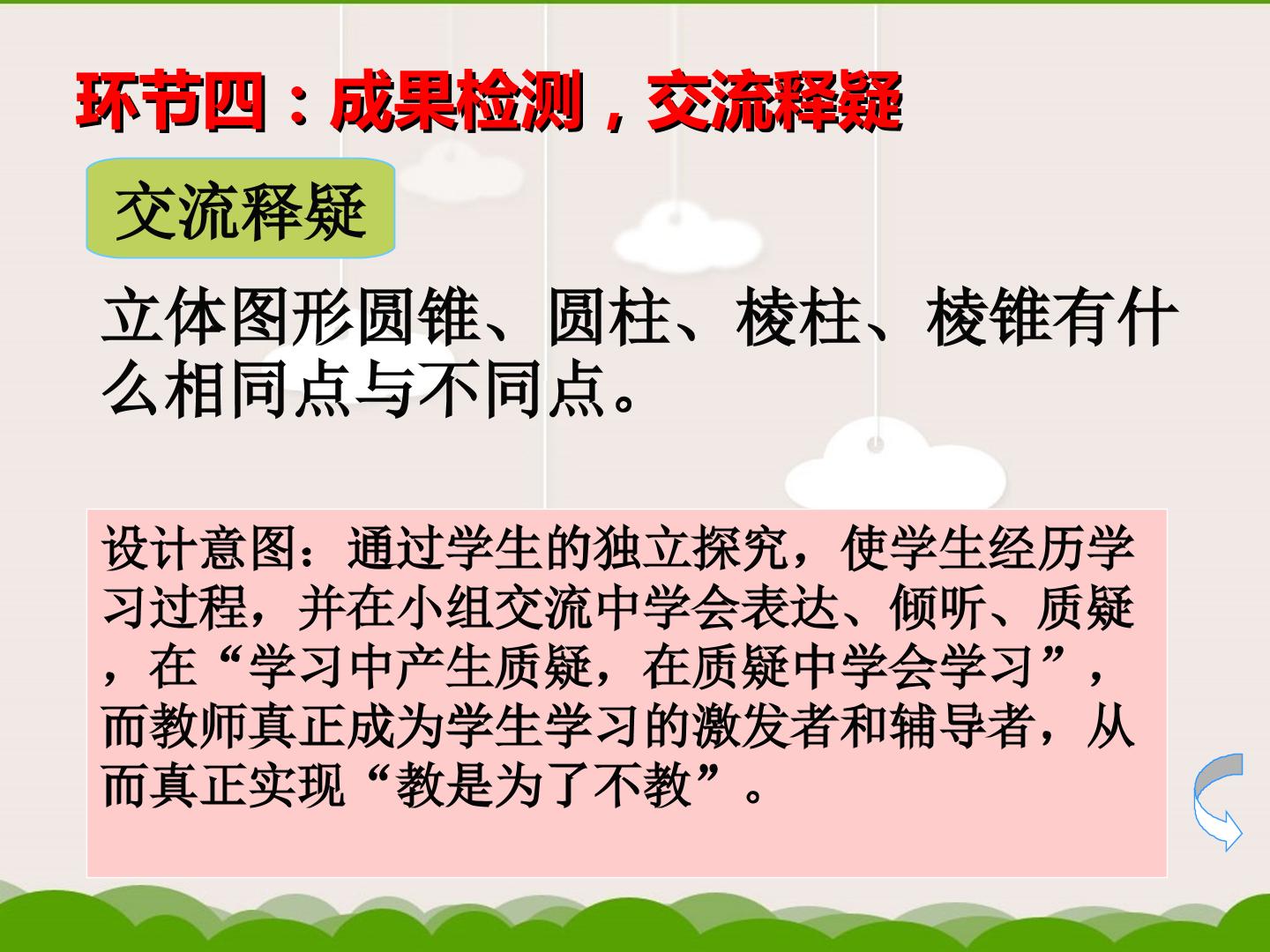 环节四：成果检测，交流释疑

交流释疑

立体图形圆锥、圆柱、棱柱、棱锥有什么相同点与不同点。

设计意图：通过学生的独立探究，使学生经历学习过程，并在小组交流中学会表达、倾听、质疑，在“学习中产生质疑，在质疑中学会学习”，而教师真正成为学生学习的激发者和辅导者，从而真正实现“教是为了不教”。